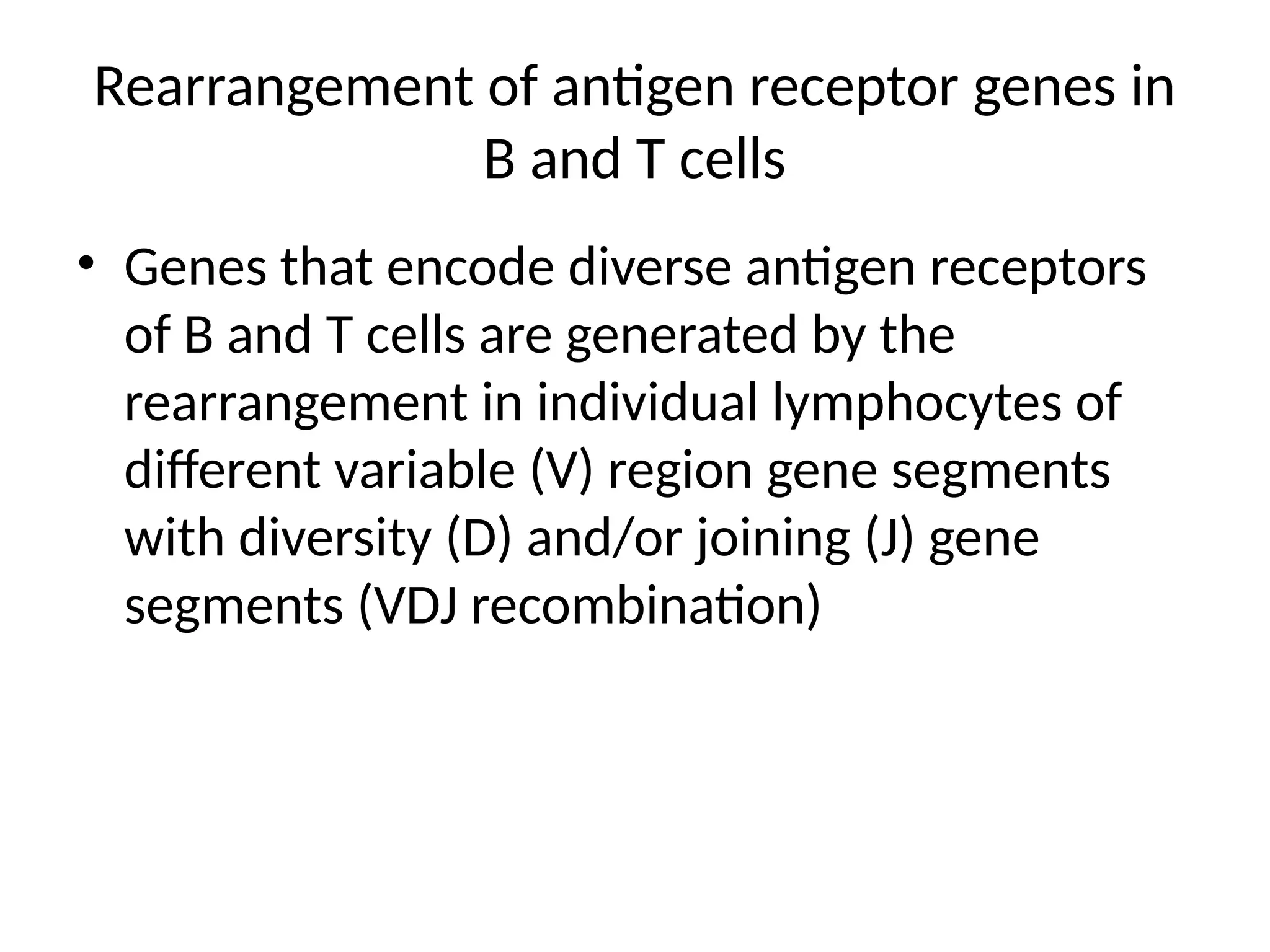 Rearrangement of antigen receptor genes in B and T cells

• Genes that encode diverse antigen receptors of B and T cells are generated by the rearrangement in individual lymphocytes of different variable (V) region gene segments with diversity (D) and/or joining (J) gene segments (VDJ recombination)